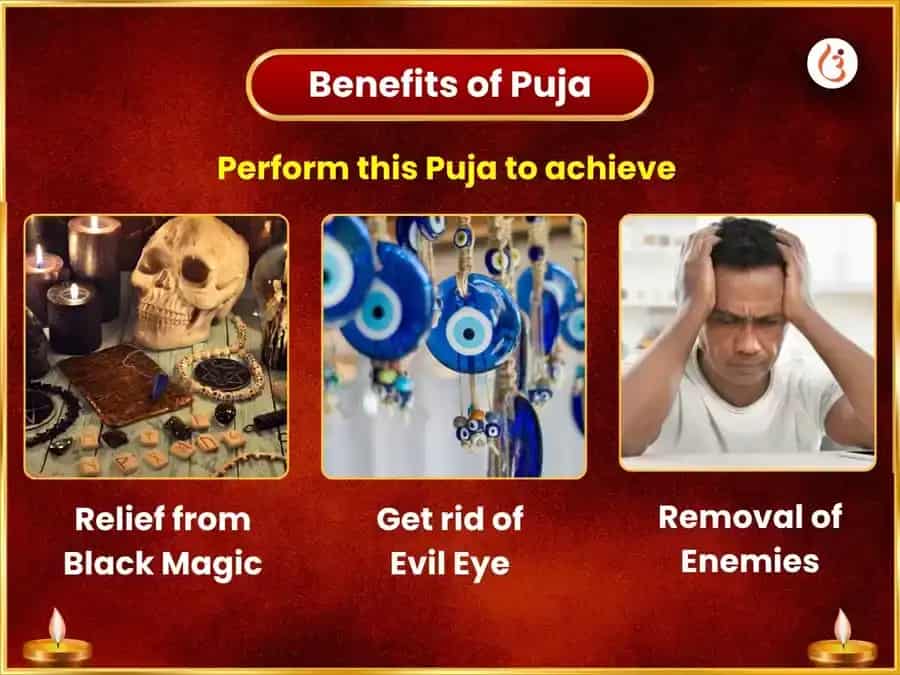 Benefits of Puja

Perform this Puja to achieve

Relief from Black Magic

Get rid of Evil Eye

Removal of Enemies